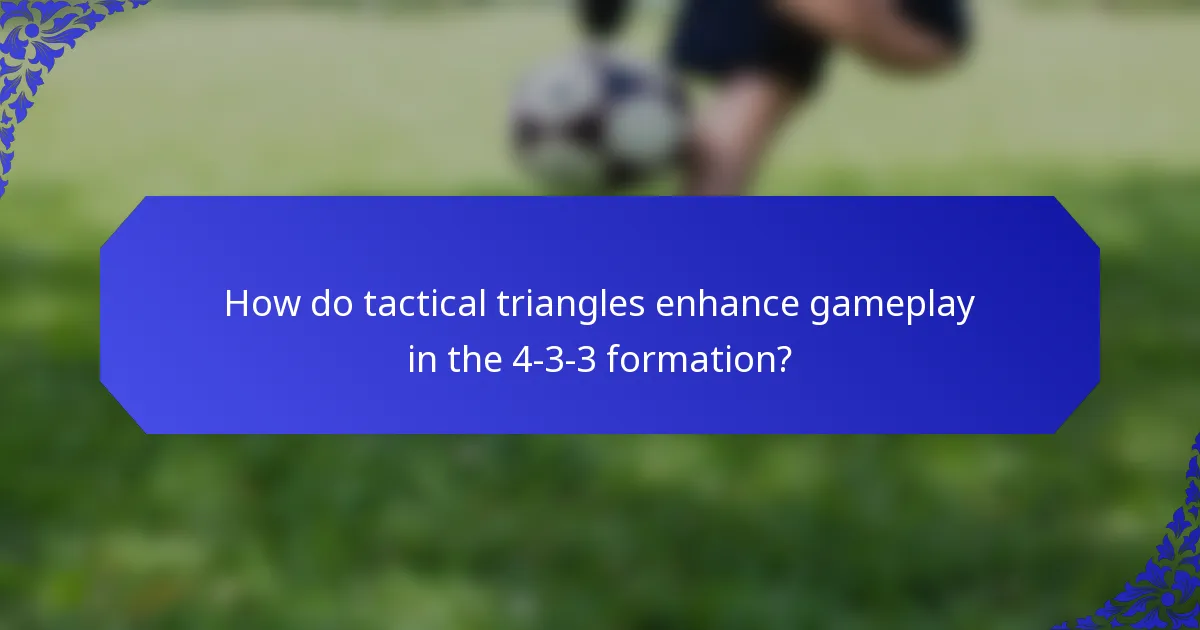 How do tactical triangles enhance gameplay in the 4-3-3 formation?